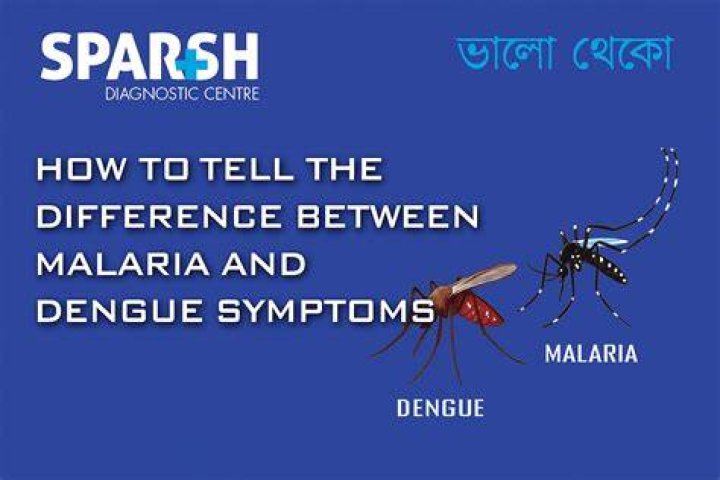 SPARSH
DIAGNOSTIC CENTRE

ভালো থেকো

HOW TO TELL THE DIFFERENCE BETWEEN MALARIA AND DENGUE SYMPTOMS

MALARIA

DENGUE